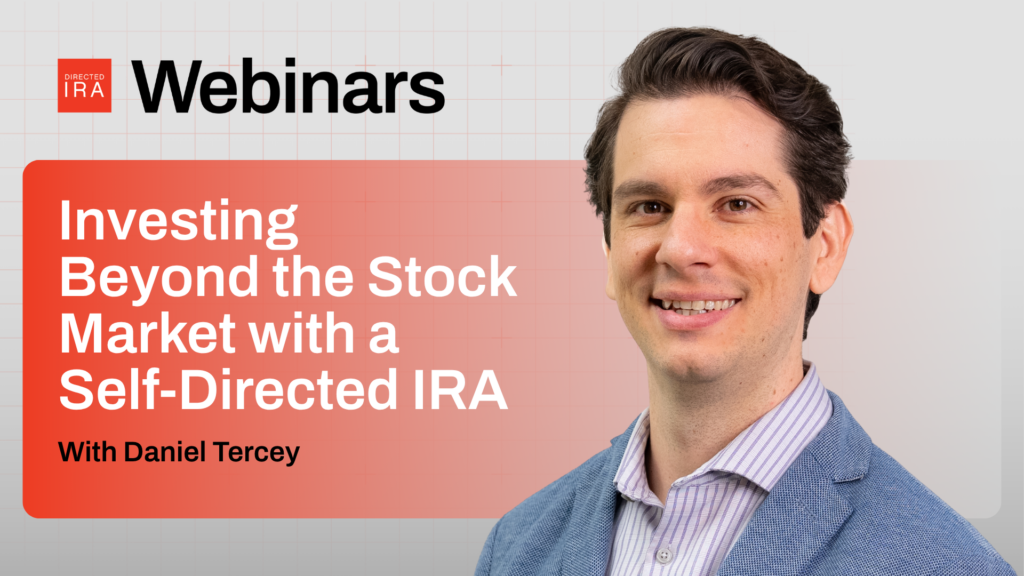 DIRECTED IRA Webinars

Investing Beyond the Stock Market with a Self-Directed IRA

With Daniel Tercey